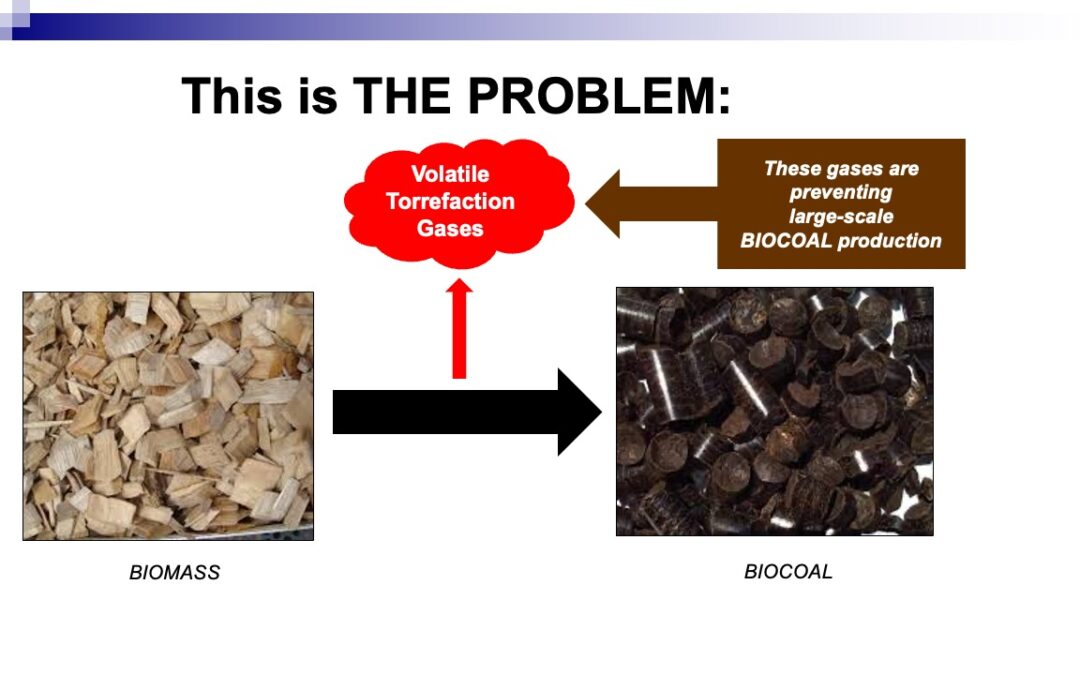 This is THE PROBLEM:

Volatile Torrefaction Gases

These gases are preventing large-scale BIOCOAL production

BIOMASS

BIOCOAL